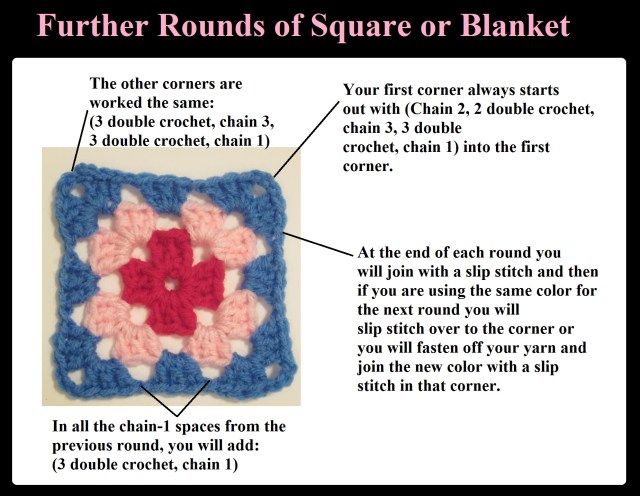 Further Rounds of Square or Blanket

The other corners are worked the same: (3 double crochet, chain 3, 3 double crochet, chain 1)

Your first corner always starts out with (Chain 2, 2 double crochet, chain 3, 3 double crochet, chain 1) into the first corner.

At the end of each round you will join with a slip stitch and then if you are using the same color for the next round you will slip stitch over to the corner or you will fasten off your yarn and join the new color with a slip stitch in that corner.

In all the chain-1 spaces from the previous round, you will add: (3 double crochet, chain 1)